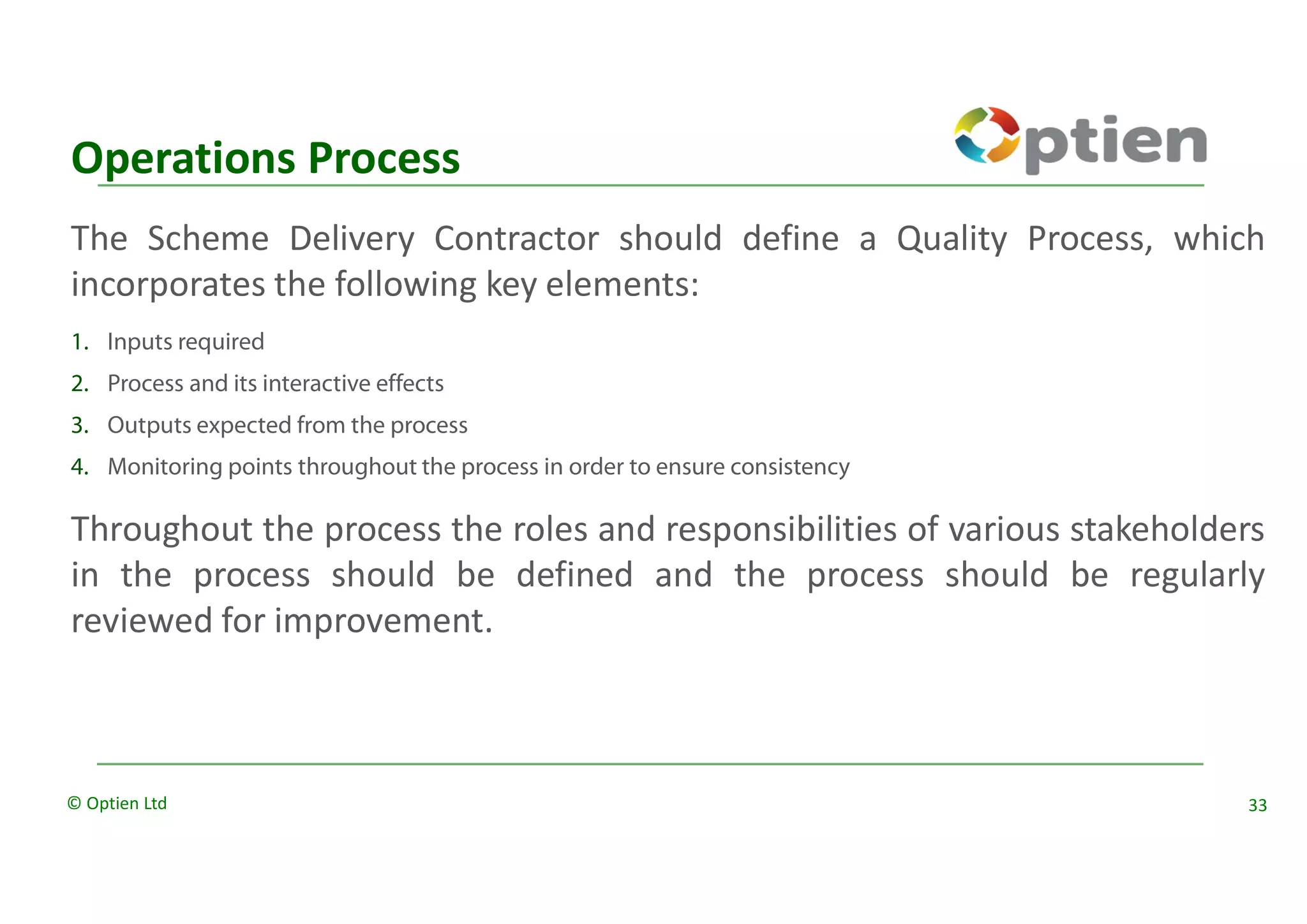 Operations Process

Optien

The Scheme Delivery Contractor should define a Quality Process, which incorporates the following key elements:

1. Inputs required
2. Process and its interactive effects
3. Outputs expected from the process
4. Monitoring points throughout the process in order to ensure consistency

Throughout the process the roles and responsibilities of various stakeholders in the process should be defined and the process should be regularly reviewed for improvement.

© Optien Ltd

33